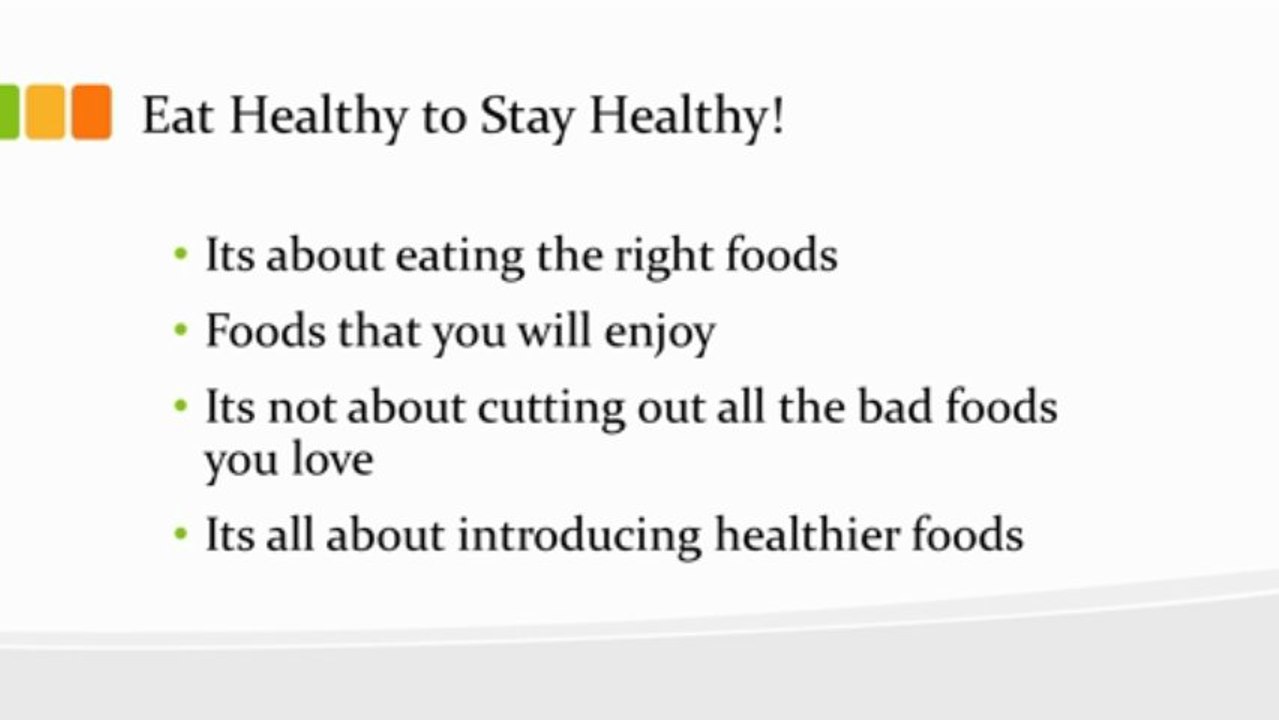 Eat Healthy to Stay Healthy!

• Its about eating the right foods
• Foods that you will enjoy
• Its not about cutting out all the bad foods you love
• Its all about introducing healthier foods